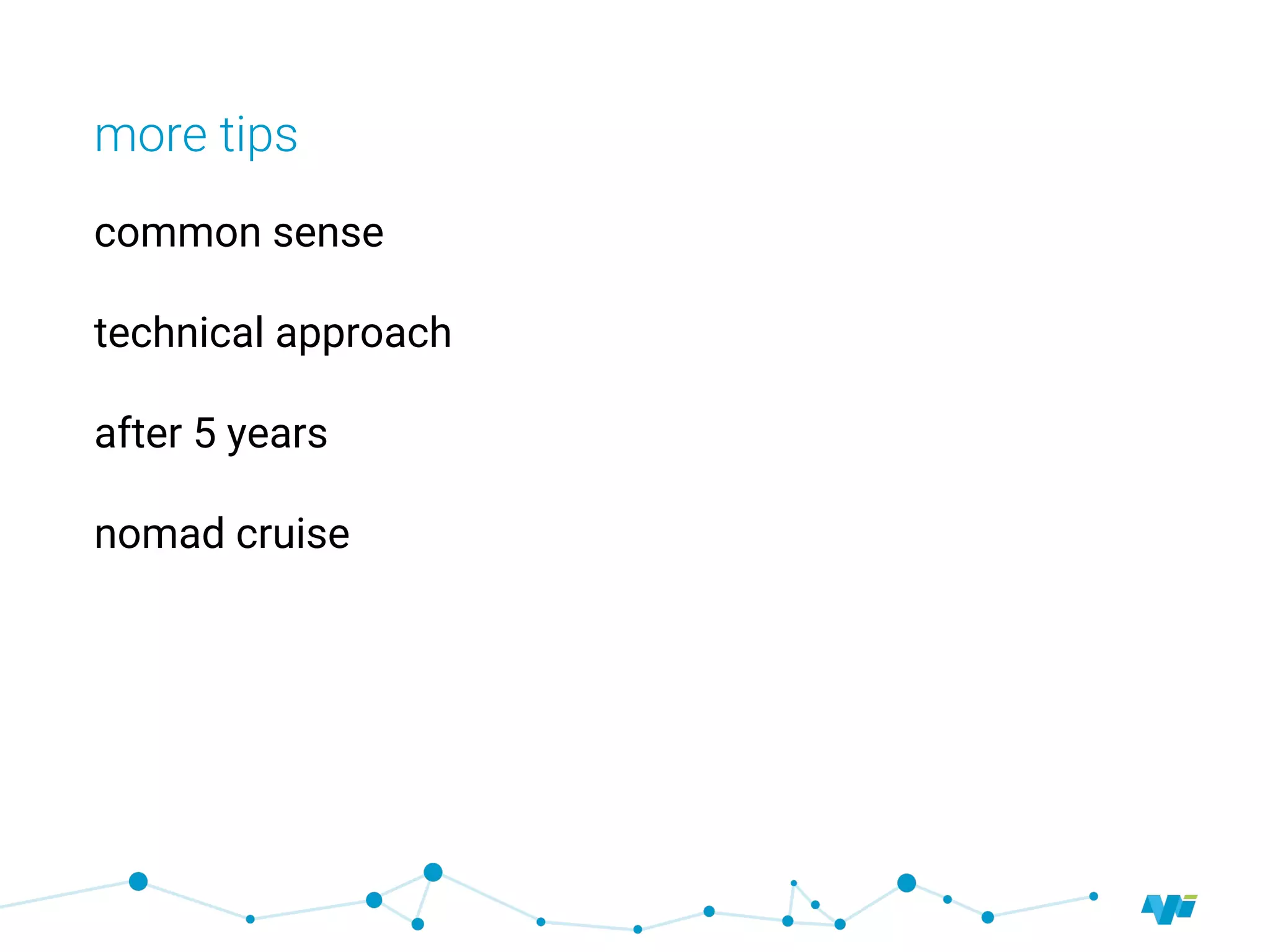 more tips

common sense

technical approach

after 5 years

nomad cruise